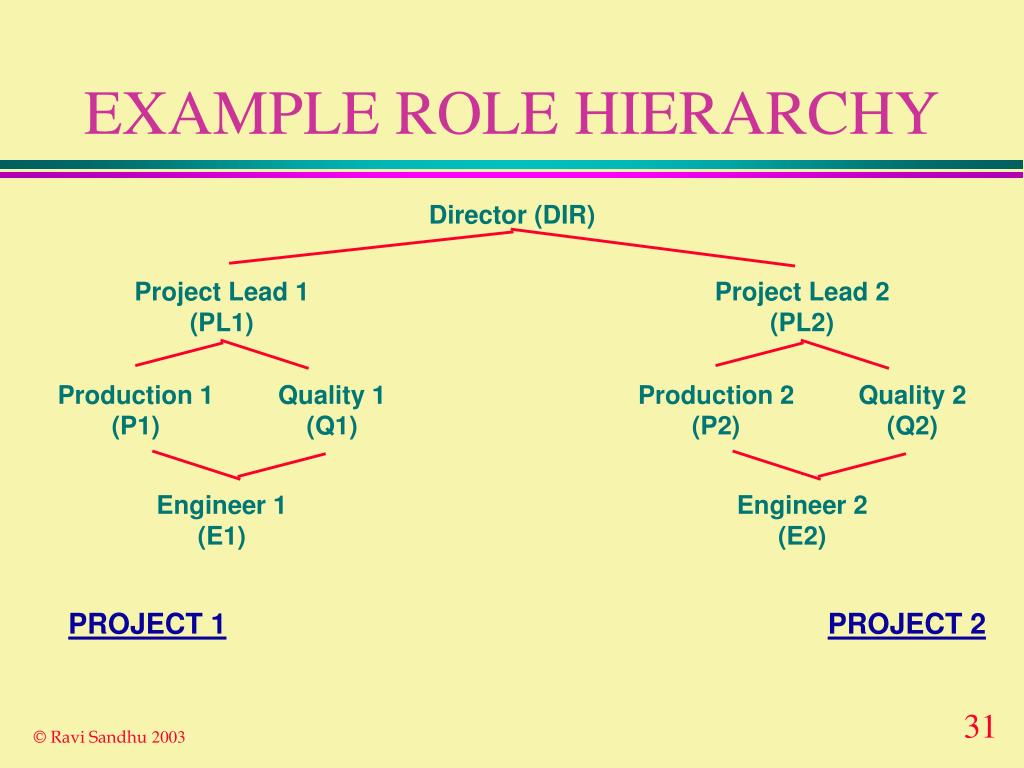 EXAMPLE ROLE HIERARCHY

Director (DIR)

Project Lead 1
(PL1)

Project Lead 2
(PL2)

Production 1
(P1)

Quality 1
(Q1)

Production 2
(P2)

Quality 2
(Q2)

Engineer 1
(E1)

Engineer 2
(E2)

PROJECT 1

PROJECT 2

© Ravi Sandhu 2003

31